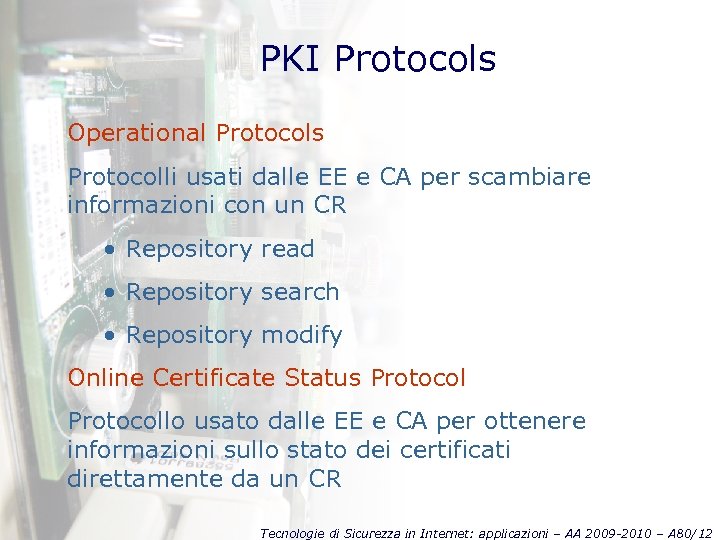 PKI Protocols

Operational Protocols

Protocolli usati dalle EE e CA per scambiare informazioni con un CR

• Repository read
• Repository search
• Repository modify

Online Certificate Status Protocol

Protocollo usato dalle EE e CA per ottenere informazioni sullo stato dei certificati direttamente da un CR

Tecnologie di Sicurezza in Internet: applicazioni – AA 2009-2010 – A80/12